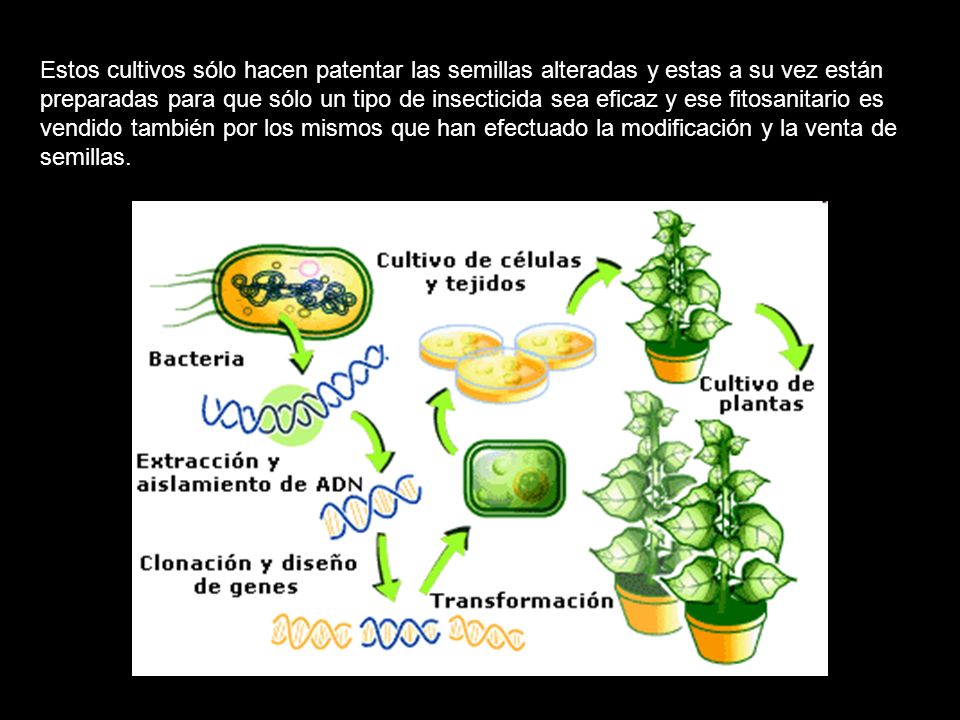 Estos cultivos sólo hacen patentar las semillas alteradas y estas a su vez están preparadas para que sólo un tipo de insecticida sea eficaz y ese fitosanitario es vendido también por los mismos que han efectuado la modificación y la venta de semillas.

Bacteria

Extracción y aislamiento de ADN

Clonación y diseño de genes

Transformación

Cultivo de células y tejidos

Cultivo de plantas